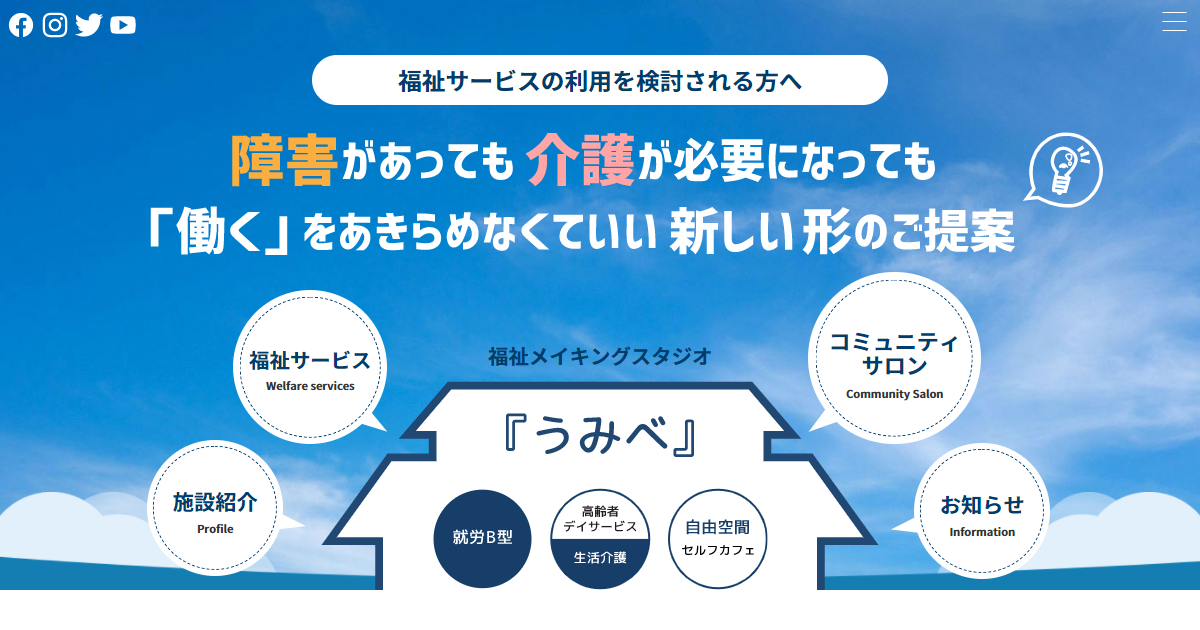 福祉サービスの利用を検討される方へ

障害があっても 介護が必要になっても
「働く」をあきらめなくていい 新しい形のご提案

福祉サービス
Welfare services

施設紹介
Profile

福祉メイキングスタジオ

『うみべ』

就労B型

高齢者
デイサービス
生活介護

自由空間
セルフカフェ

コミュニティ
サロン
Community Salon

お知らせ
Information